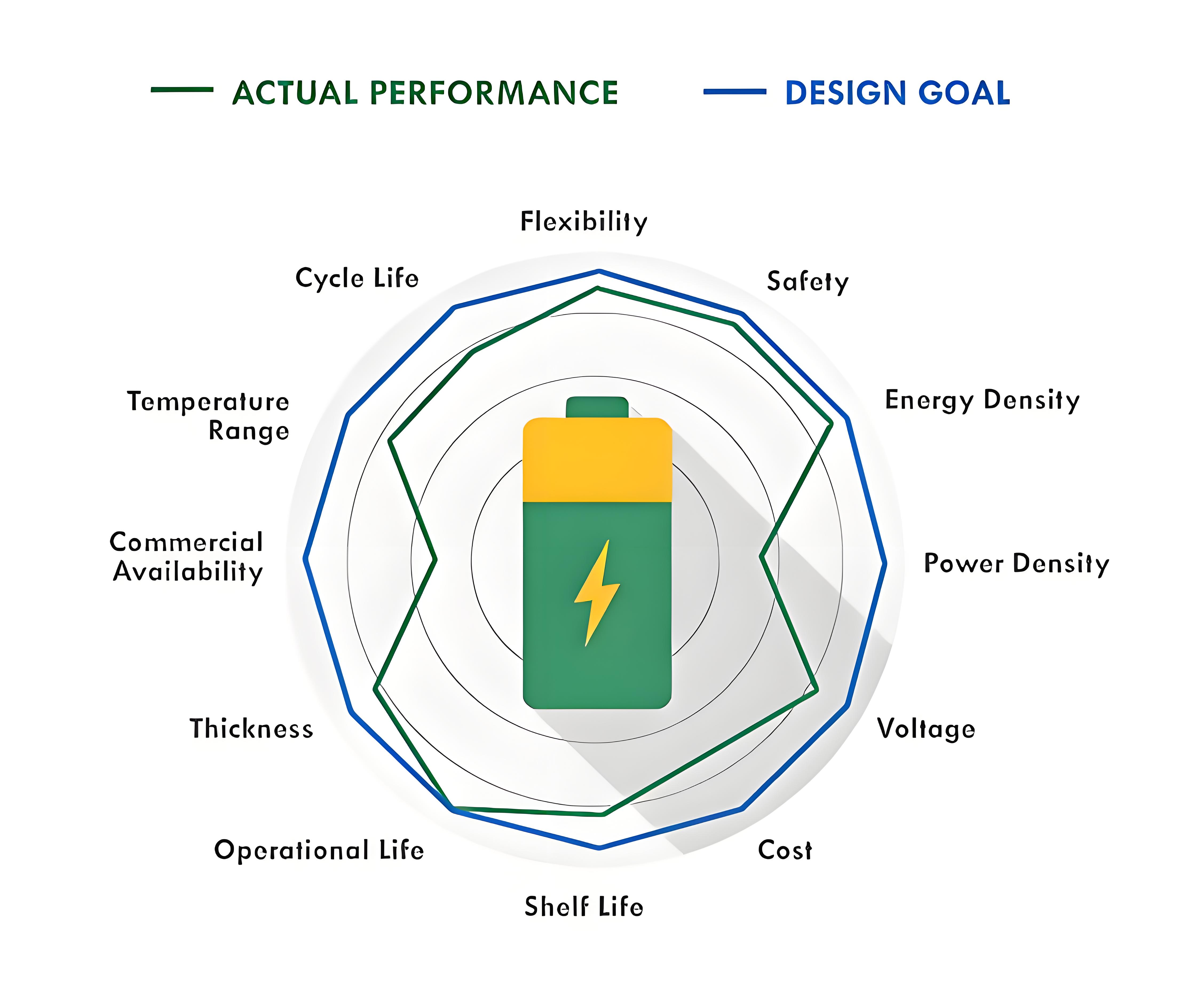 ACTUAL PERFORMANCE DESIGN GOAL

Flexibility

Safety

Energy Density

Power Density

Voltage

Cost

Shelf Life

Operational Life

Thickness

Commercial Availability

Temperature Range

Cycle Life